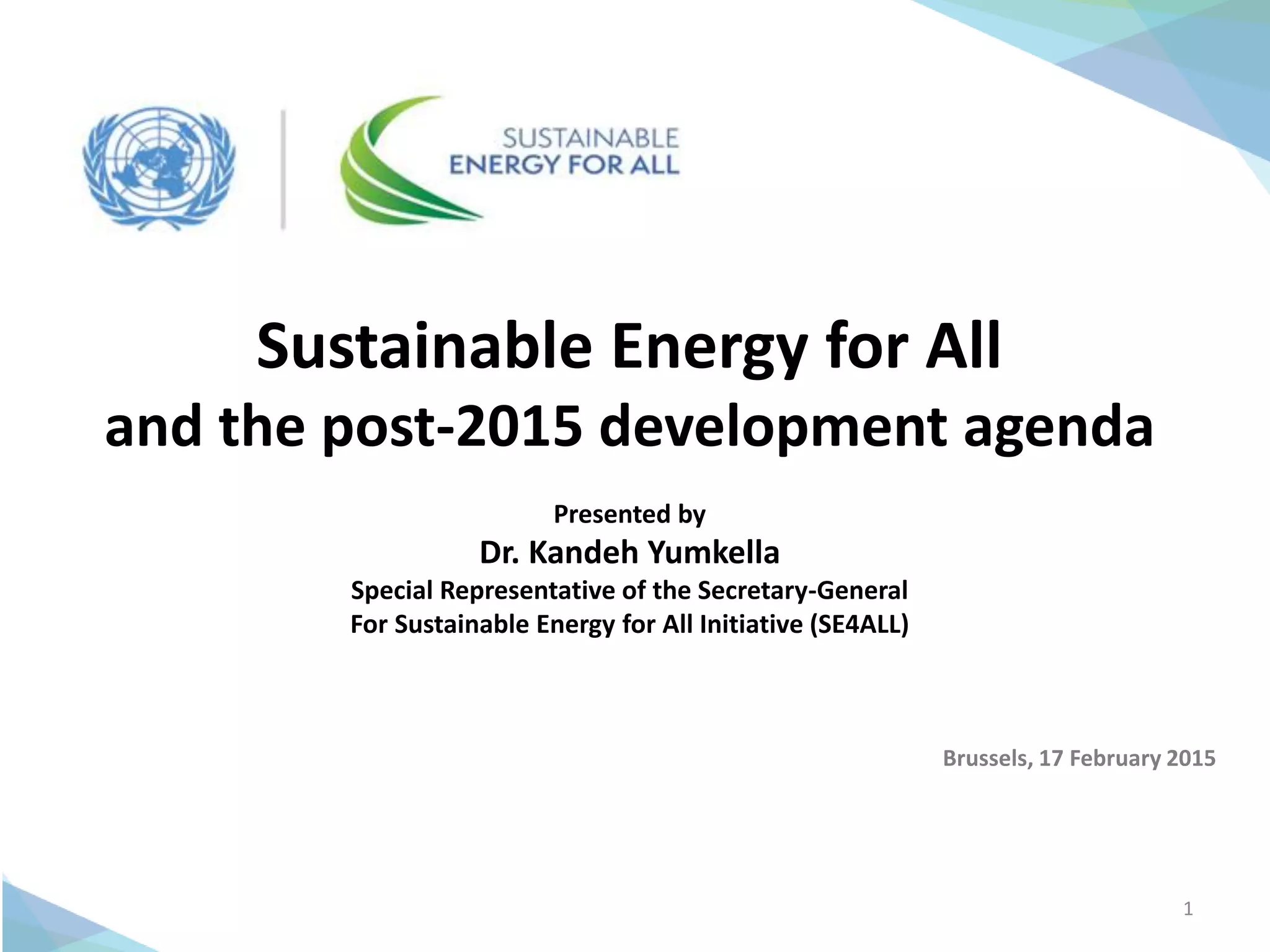 SUSTAINABLE
ENERGY FOR ALL

Sustainable Energy for All
and the post-2015 development agenda

Presented by
Dr. Kandeh Yumkella
Special Representative of the Secretary-General
For Sustainable Energy for All Initiative (SE4ALL)

Brussels, 17 February 2015

1